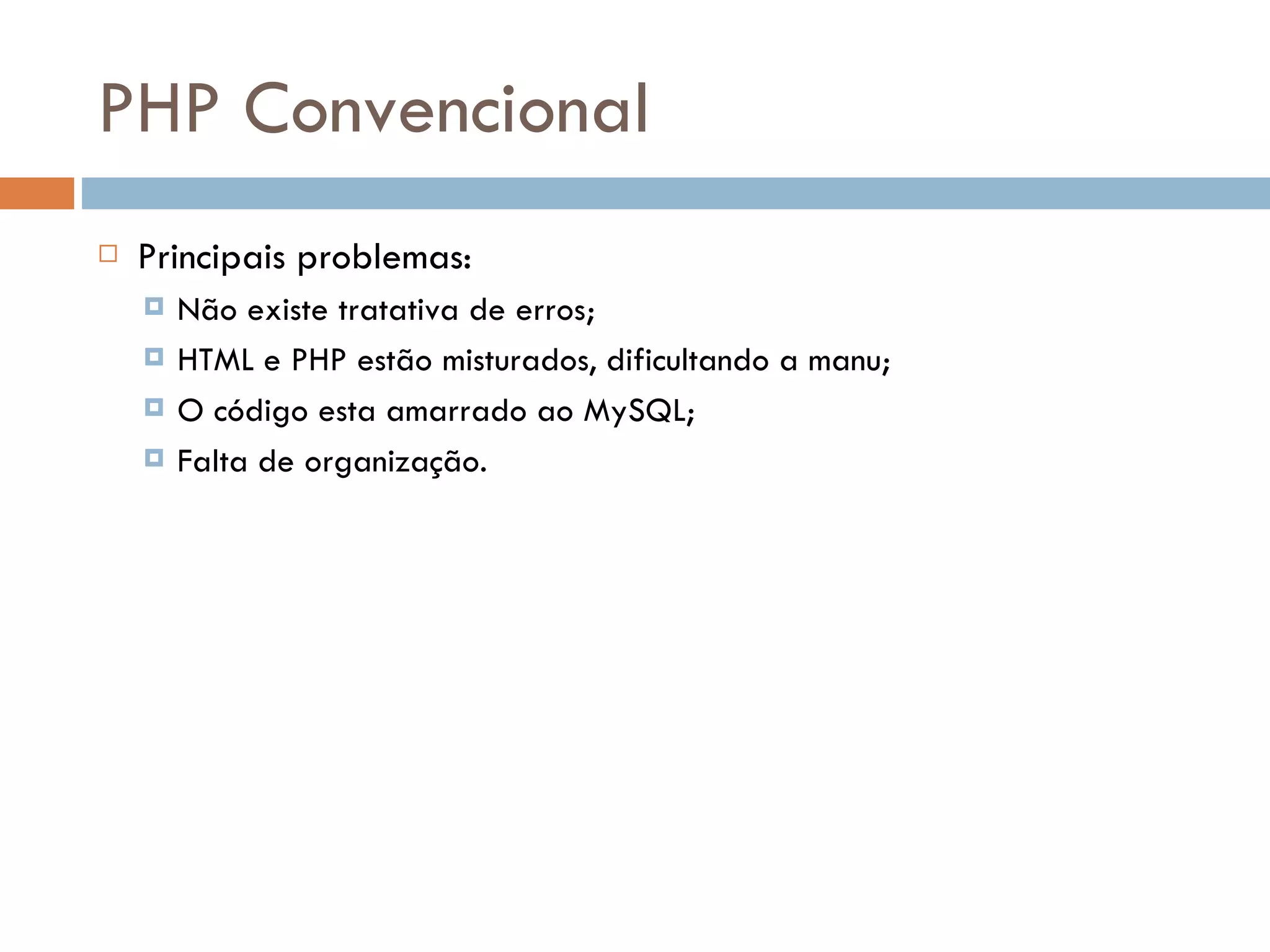 PHP Convencional

Principais problemas:

Não existe tratativa de erros;

HTML e PHP estão misturados, dificultando a manu;

O código esta amarrado ao MySQL;

Falta de organização.